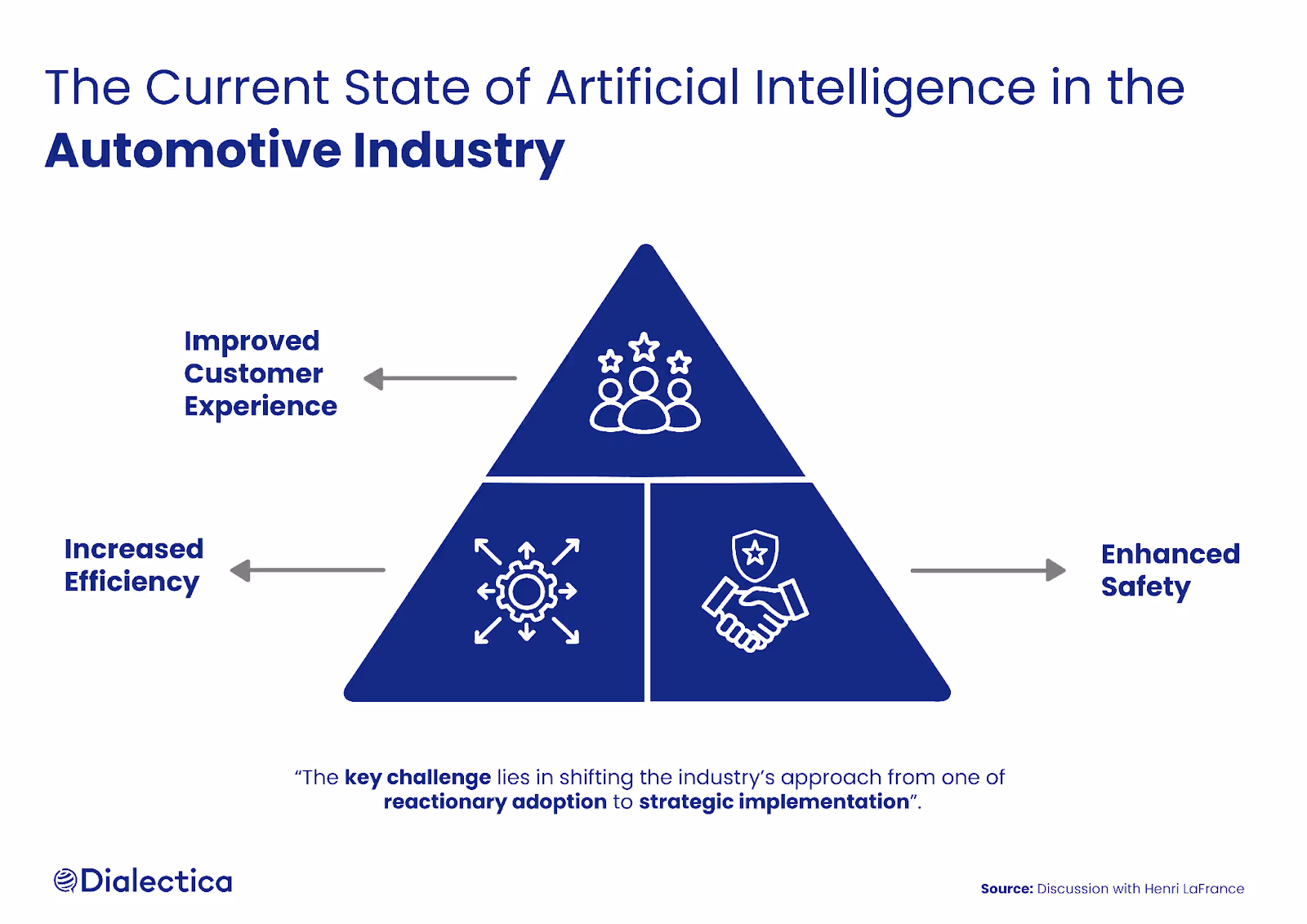 The Current State of Artificial Intelligence in the
Automotive Industry

Improved Customer Experience

Increased Efficiency

Enhanced Safety

“The key challenge lies in shifting the industry’s approach from one of reactionary adoption to strategic implementation”.

Dialectica

Source: Discussion with Henri LaFrance